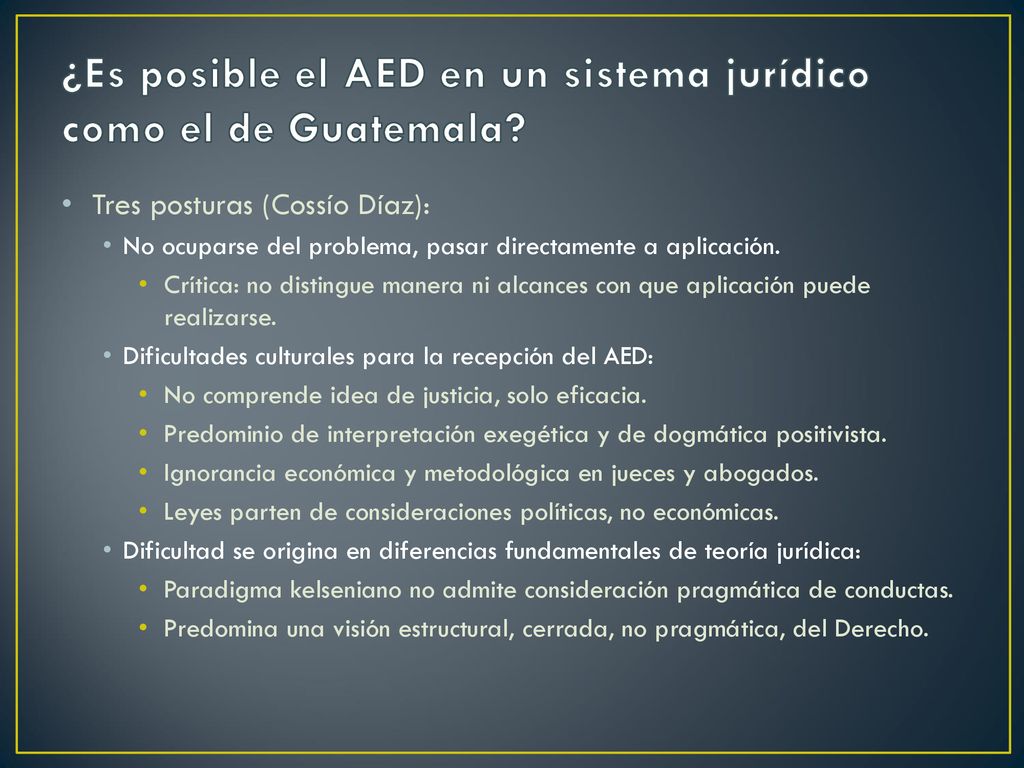 ¿Es posible el AED en un sistema jurídico como el de Guatemala?

• Tres posturas (Cossío Díaz):
  • No ocuparse del problema, pasar directamente a aplicación.
    • Crítica: no distingue manera ni alcances con que aplicación puede realizarse.
  • Dificultades culturales para la recepción del AED:
    • No comprende idea de justicia, solo eficacia.
    • Predominio de interpretación exegética y de dogmática positivista.
    • Ignorancia económica y metodológica en jueces y abogados.
    • Leyes parten de consideraciones políticas, no económicas.
  • Dificultad se origina en diferencias fundamentales de teoría jurídica:
    • Paradigma kelseniano no admite consideración pragmática de conductas.
    • Predomina una visión estructural, cerrada, no pragmática, del Derecho.